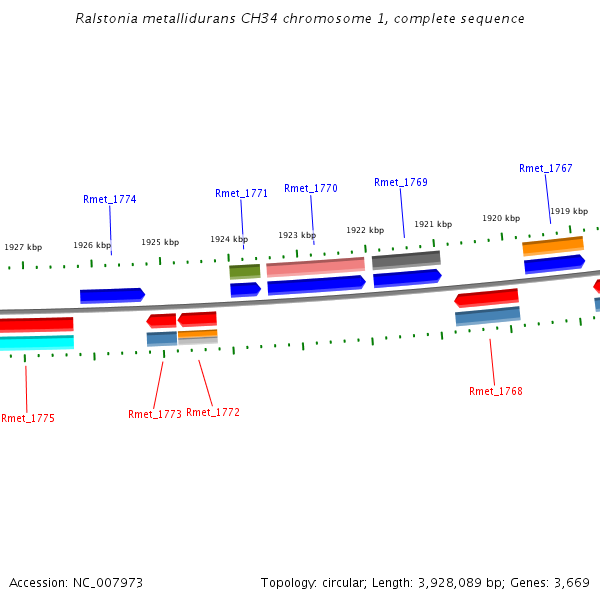 Ralstonia metallidurans CH34 chromosome 1, complete sequence

Rmet_1774
Rmet_1771
Rmet_1770
Rmet_1769
Rmet_1767

1927 kbp
1926 kbp
1925 kbp
1924 kbp
1923 kbp
1922 kbp
1921 kbp
1920 kbp
1919 kbp

Rmet_1775
Rmet_1773
Rmet_1772
Rmet_1768

Accession: NC_007973

Topology: circular; Length: 3,928,089 bp; Genes: 3,669